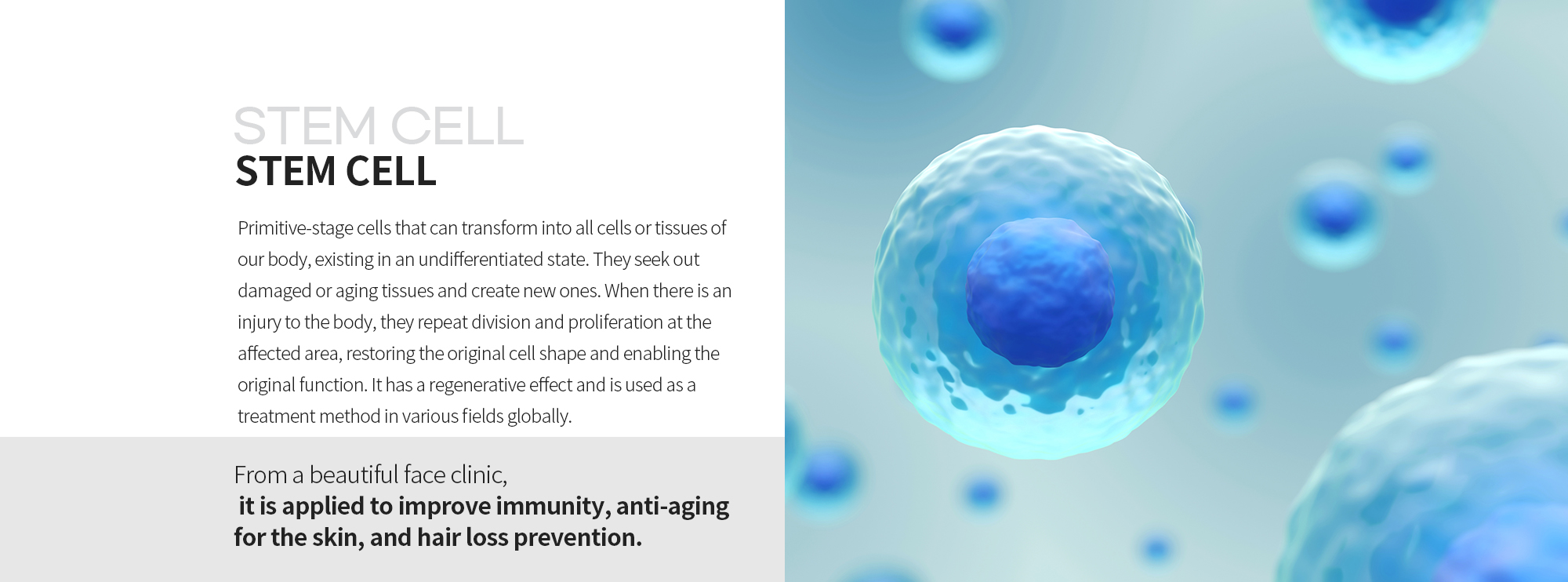 STEM CELL
STEM CELL

Primitive-stage cells that can transform into all cells or tissues of our body, existing in an undifferentiated state. They seek out damaged or aging tissues and create new ones. When there is an injury to the body, they repeat division and proliferation at the affected area, restoring the original cell shape and enabling the original function. It has a regenerative effect and is used as a treatment method in various fields globally.

From a beautiful face clinic,
it is applied to improve immunity, anti-aging for the skin, and hair loss prevention.